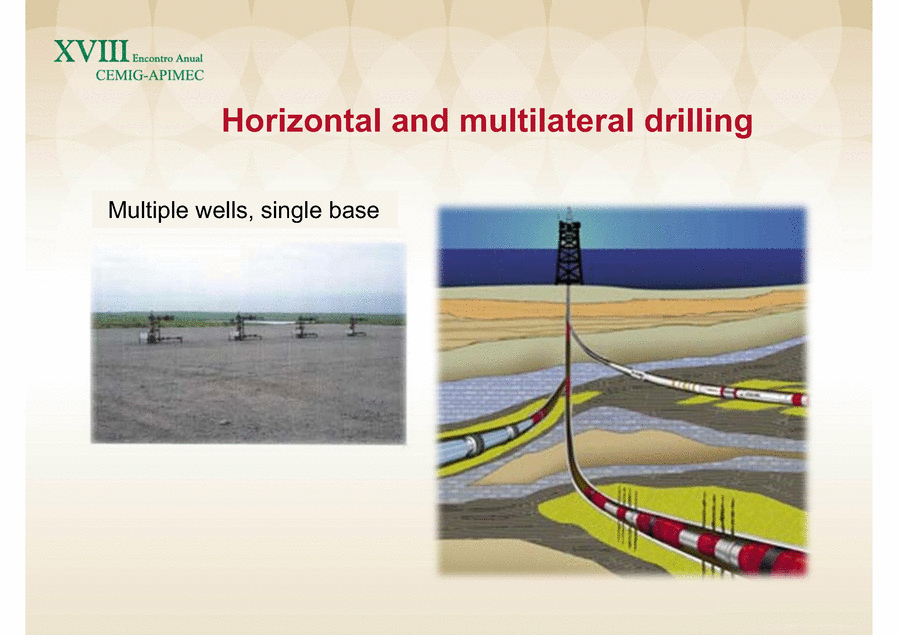 XVIII Encontro Anual
CEMIG-APIMEC

Horizontal and multilateral drilling

Multiple wells, single base